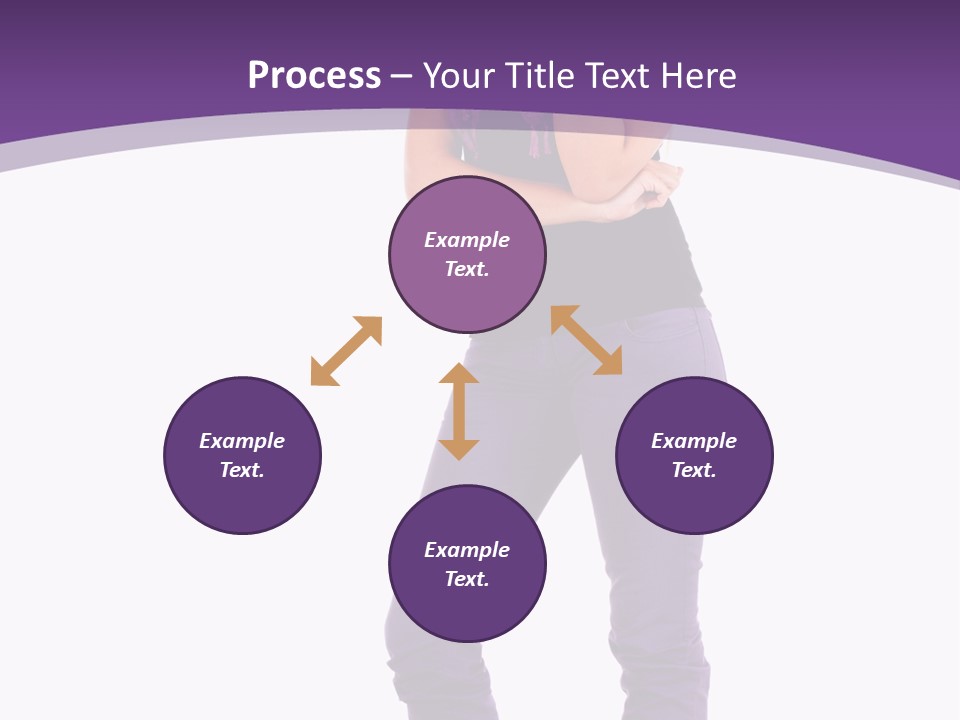 Process – Your Title Text Here

Example Text.

Example Text.

Example Text.

Example Text.